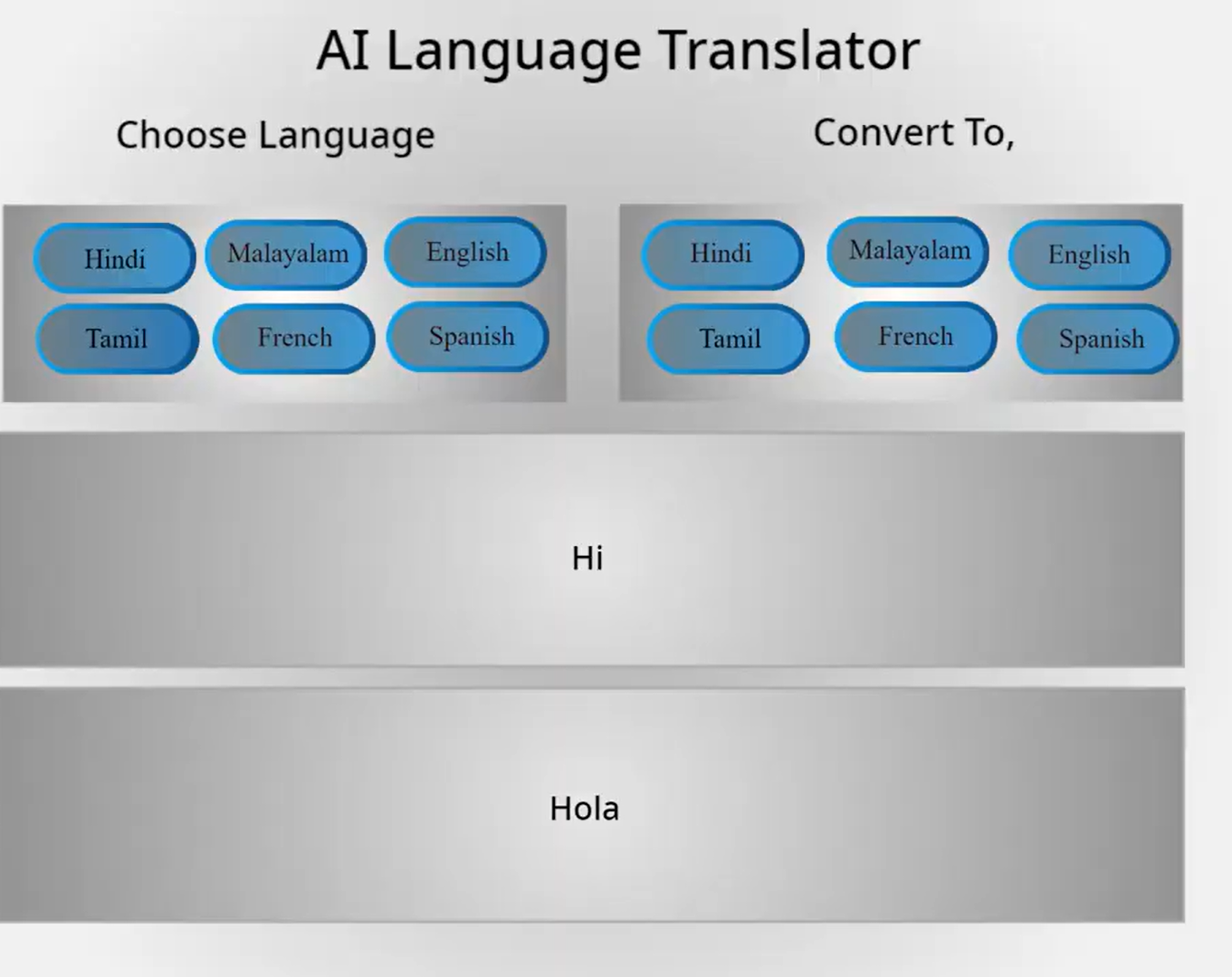 AI Language Translator

Choose Language

Hindi
Malayalam
English
Tamil
French
Spanish

Convert To,

Hindi
Malayalam
English
Tamil
French
Spanish

Hi

Hola